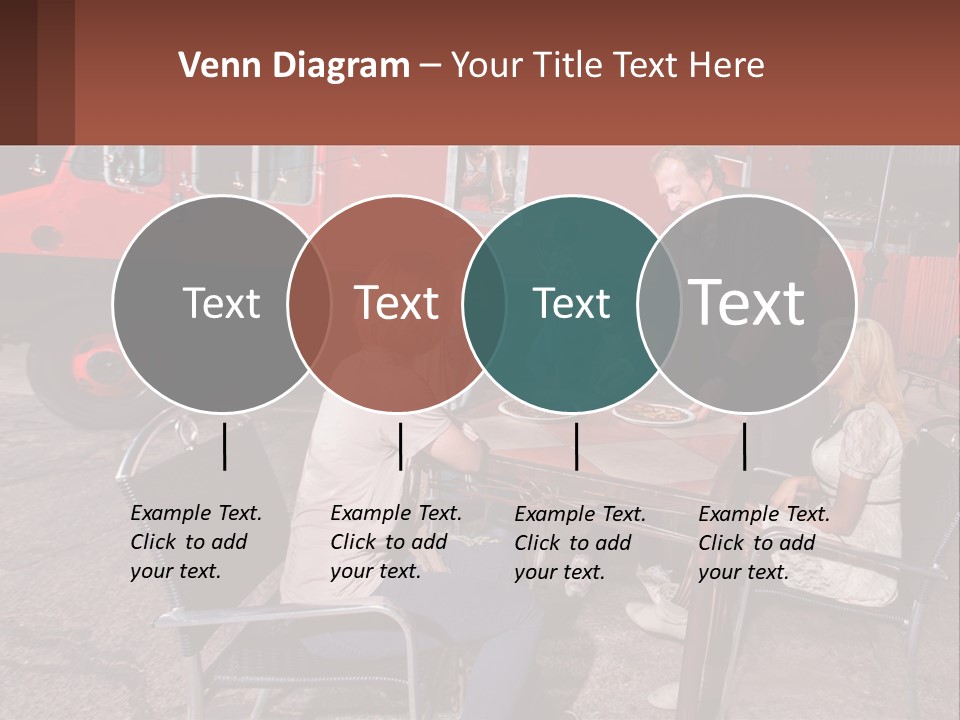 Venn Diagram – Your Title Text Here

Text

Text

Text

Text

Example Text. Click to add your text.

Example Text. Click to add your text.

Example Text. Click to add your text.

Example Text. Click to add your text.